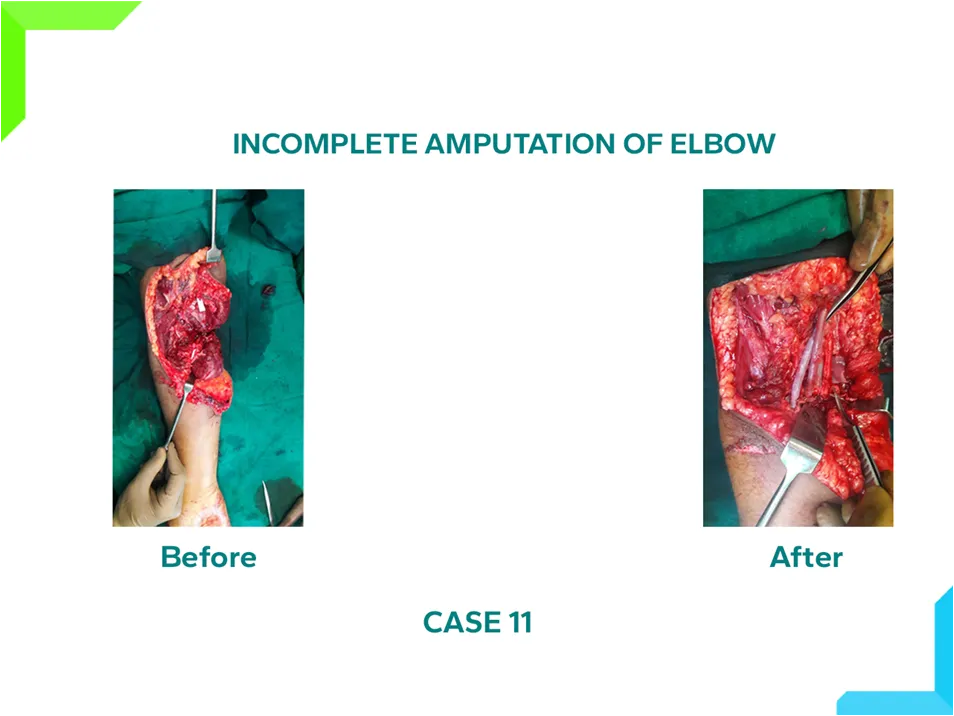 INCOMPLETE AMPUTATION OF ELBOW

Before

After

CASE 11